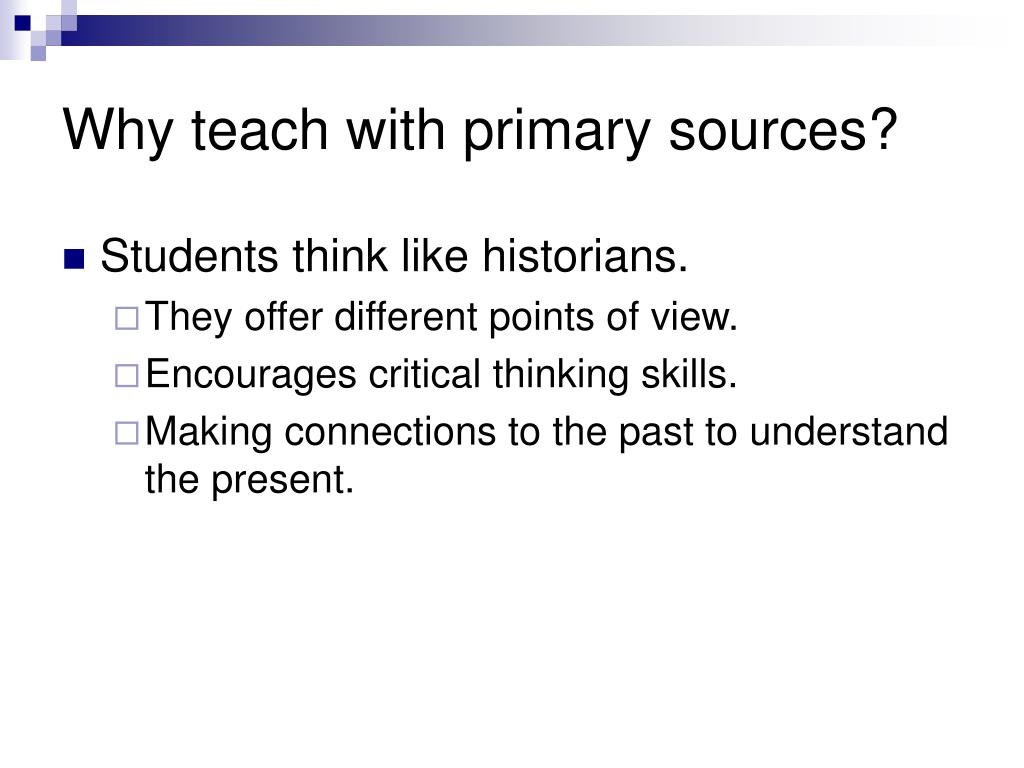 Why teach with primary sources?

Students think like historians.
They offer different points of view.
Encourages critical thinking skills.
Making connections to the past to understand the present.